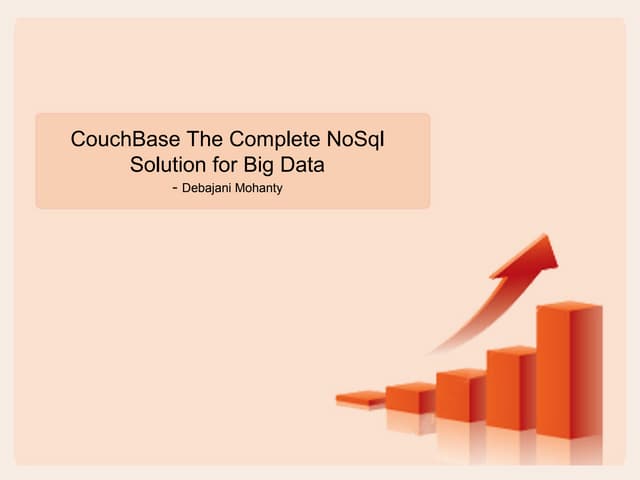 CouchBase The Complete NoSql Solution for Big Data
- Debajani Mohanty